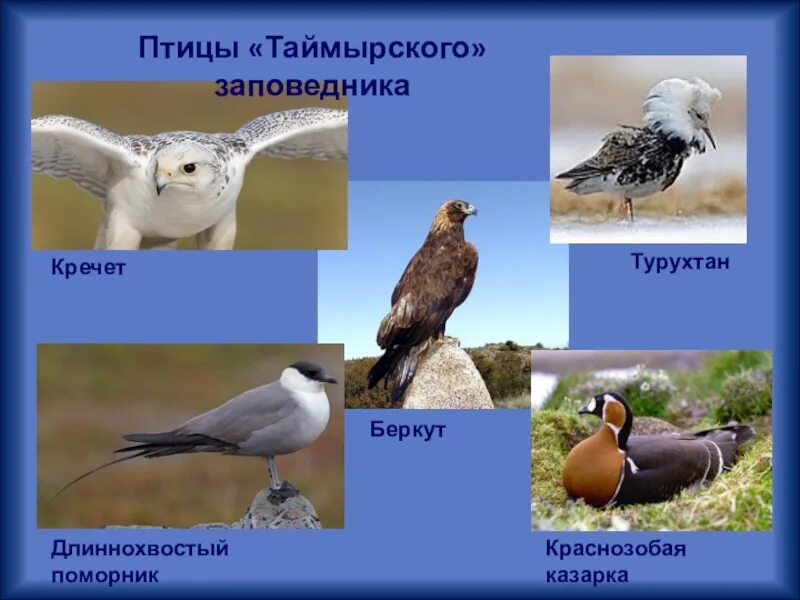 Птицы «Таймырского» заповедника

Кречет

Турухтан

Беркут

Длиннохвостый поморник

Краснозобая казарка